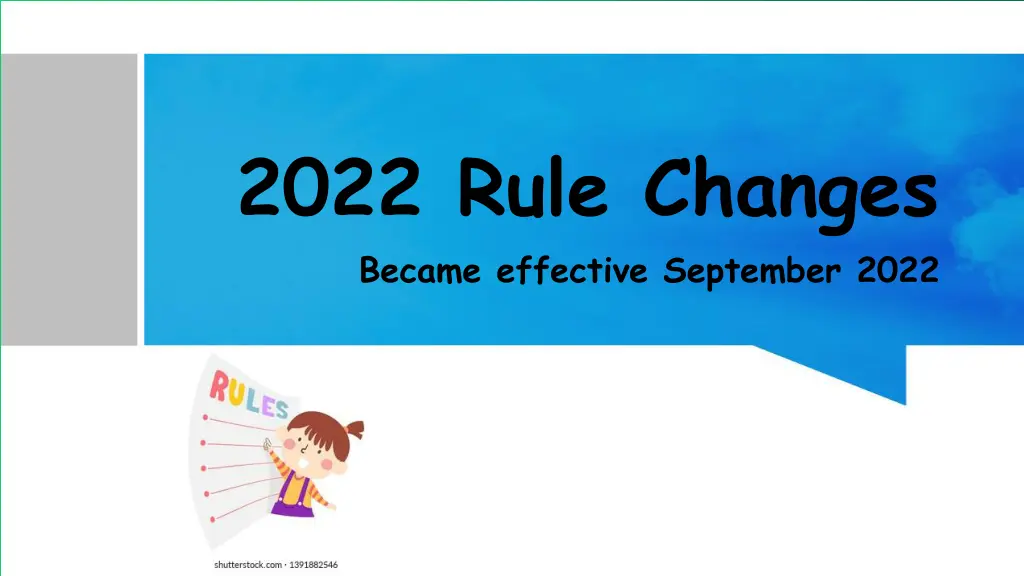 2022 Rule Changes

Became effective September 2022

RULES

shutterstock.com · 1391882546